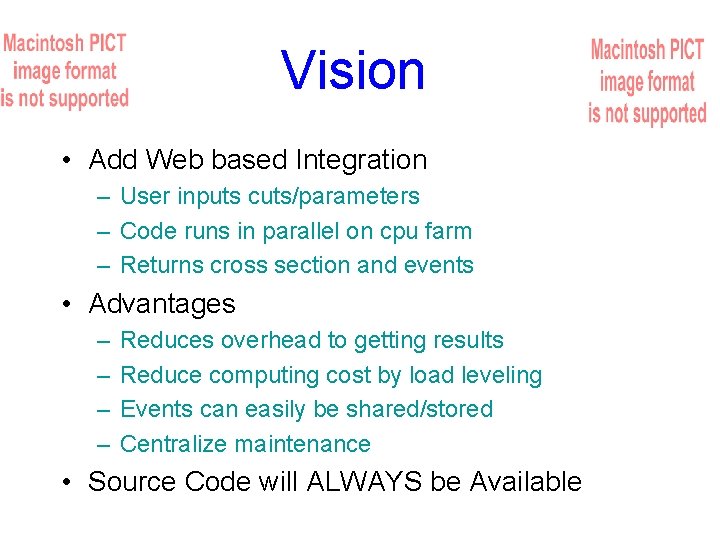 Macintosh PICT image format is not supported

Vision

Macintosh PICT image format is not supported

• Add Web based Integration
  – User inputs cuts/parameters
  – Code runs in parallel on cpu farm
  – Returns cross section and events
• Advantages
  – Reduces overhead to getting results
  – Reduce computing cost by load leveling
  – Events can easily be shared/stored
  – Centralize maintenance
• Source Code will ALWAYS be Available